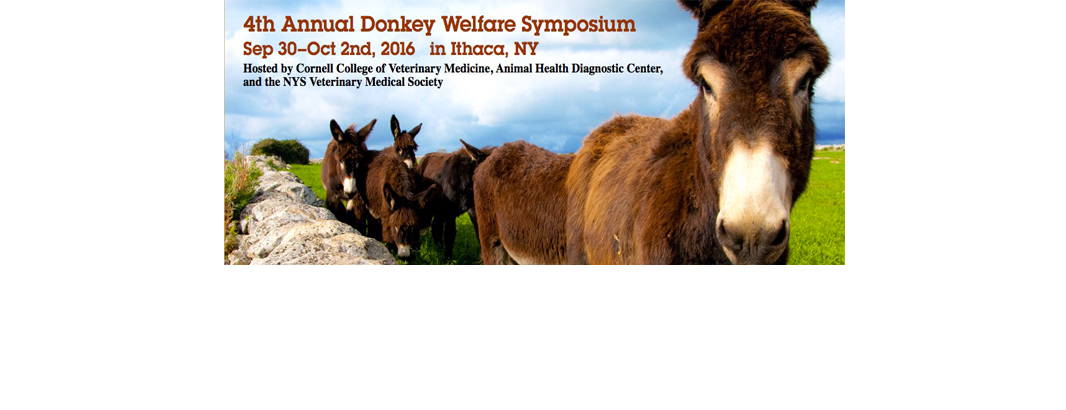 4th Annual Donkey Welfare Symposium
Sep 30–Oct 2nd, 2016 in Ithaca, NY

Hosted by Cornell College of Veterinary Medicine, Animal Health Diagnostic Center, and the NYS Veterinary Medical Society